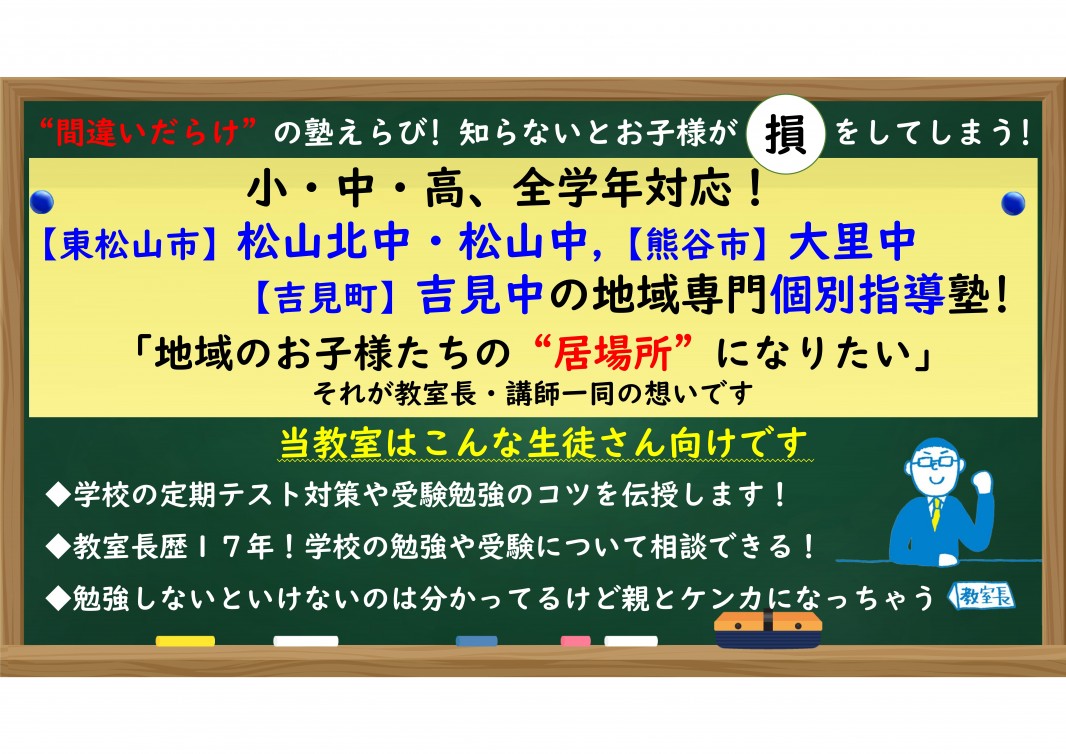 “間違いだらけ”の塾えらび！知らないとお子様が 損 をしてしまう！

小・中・高、全学年対応！
【東松山市】松山北中・松山中,【熊谷市】大里中
【吉見町】吉見中の地域専門個別指導塾！

「地域のお子様たちの“居場所”になりたい」
それが教室長・講師一同の想いです

当教室はこんな生徒さん向けです

◆学校の定期テスト対策や受験勉強のコツを伝授します！
◆教室長歴１７年！学校の勉強や受験について相談できる！
◆勉強しないといけないのは分かってるけど親とケンカになっちゃう

教室長